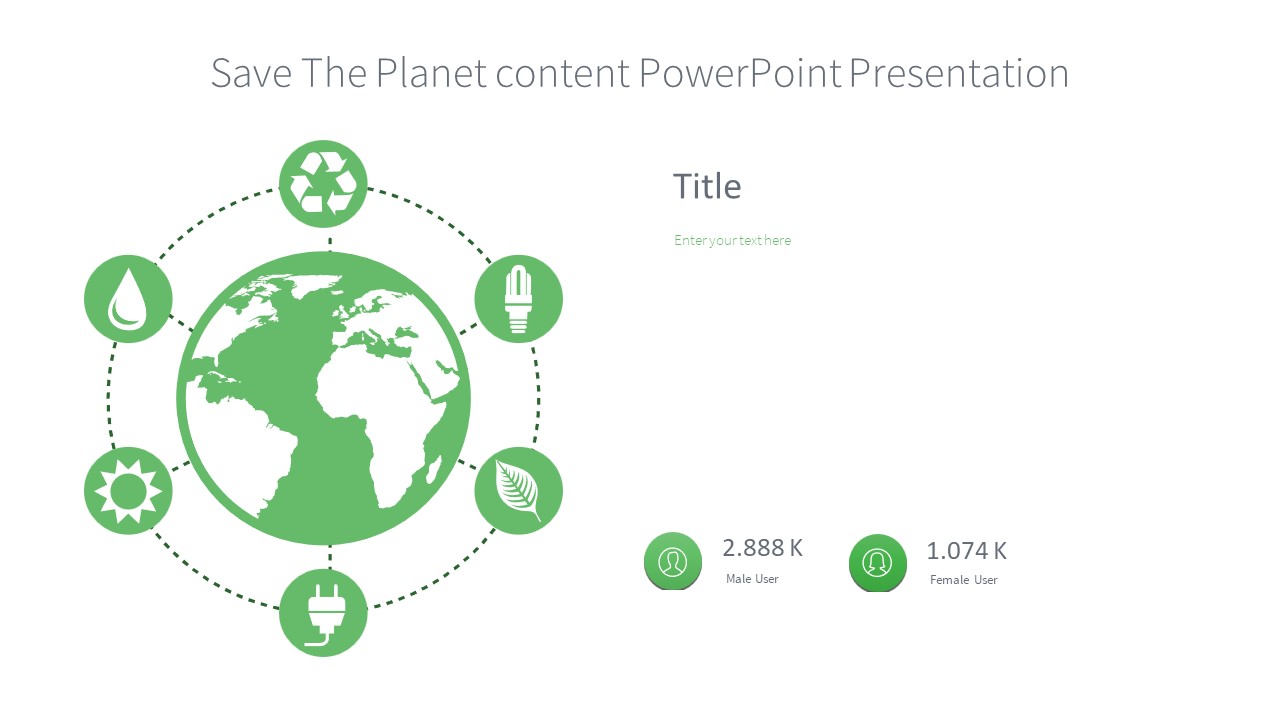 Save The Planet content PowerPoint Presentation

Title

Enter your text here

2.888 K
Male User

1.074 K
Female User